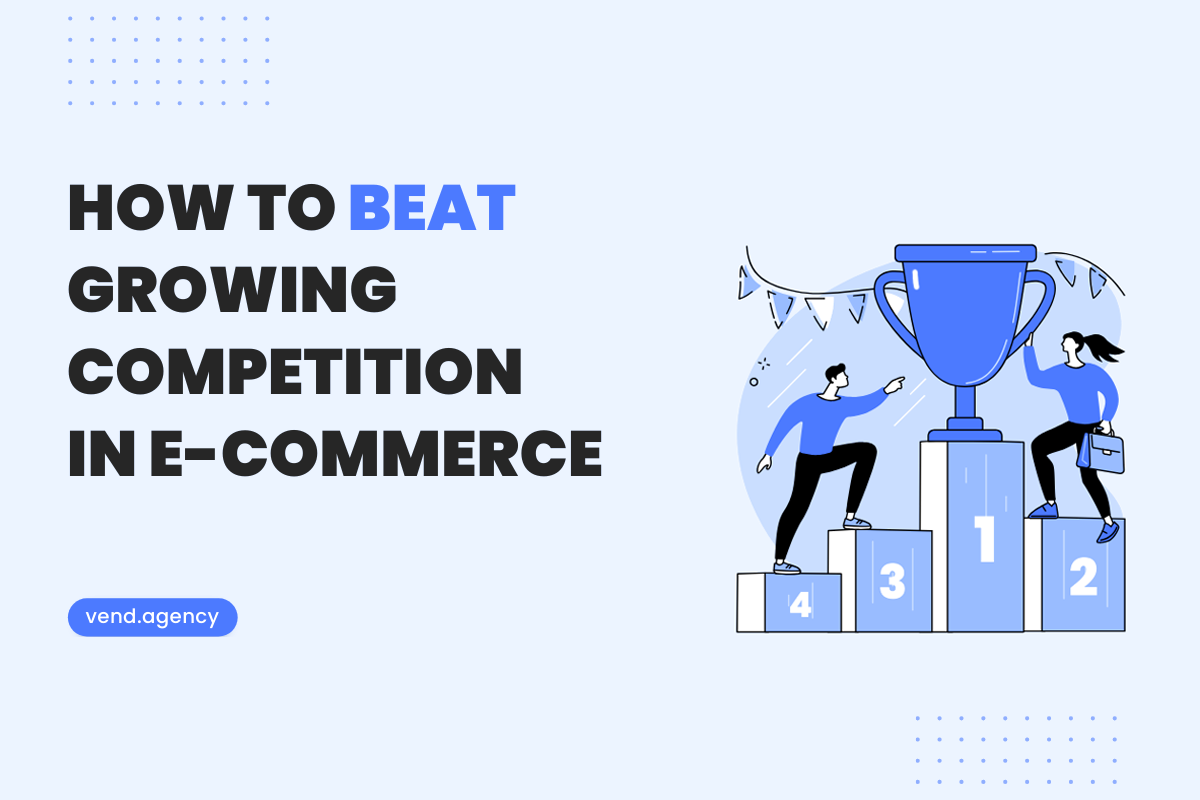 HOW TO BEAT GROWING COMPETITION IN E-COMMERCE

vend.agency

4

3

1

2